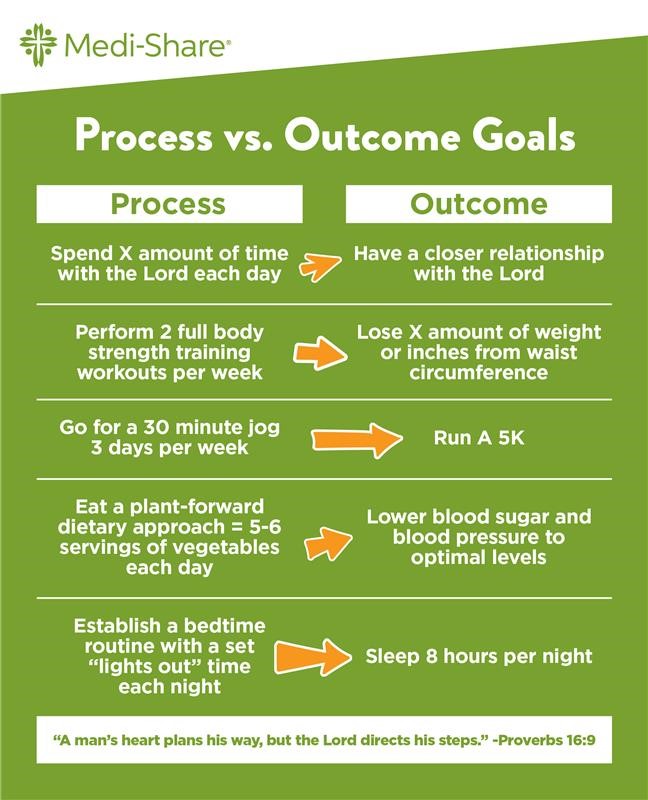 Medi-Share®

Process vs. Outcome Goals

| Process | Outcome |
|---|---|
| Spend X amount of time with the Lord each day | Have a closer relationship with the Lord |
| Perform 2 full body strength training workouts per week | Lose X amount of weight or inches from waist circumference |
| Go for a 30 minute jog 3 days per week | Run A 5K |
| Eat a plant-forward dietary approach = 5-6 servings of vegetables each day | Lower blood sugar and blood pressure to optimal levels |
| Establish a bedtime routine with a set "lights out" time each night | Sleep 8 hours per night |

"A man's heart plans his way, but the Lord directs his steps." -Proverbs 16:9